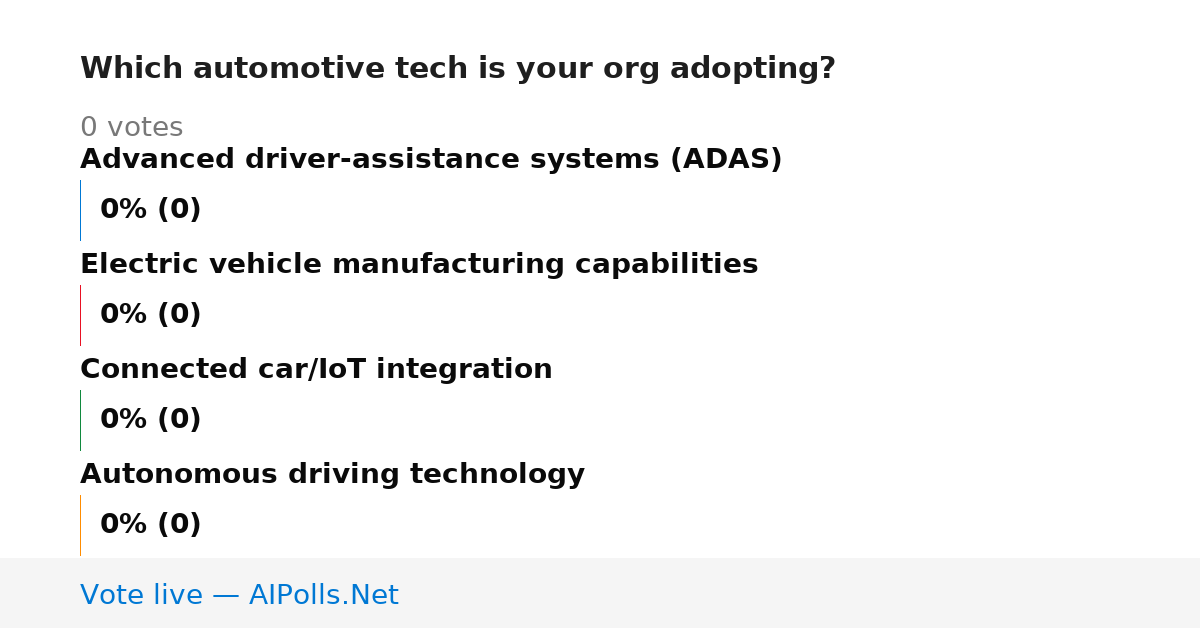 Which automotive tech is your org adopting?

0 votes

Advanced driver-assistance systems (ADAS)

0% (0)

Electric vehicle manufacturing capabilities

0% (0)

Connected car/IoT integration

0% (0)

Autonomous driving technology

0% (0)

Vote live — AIPolls.Net